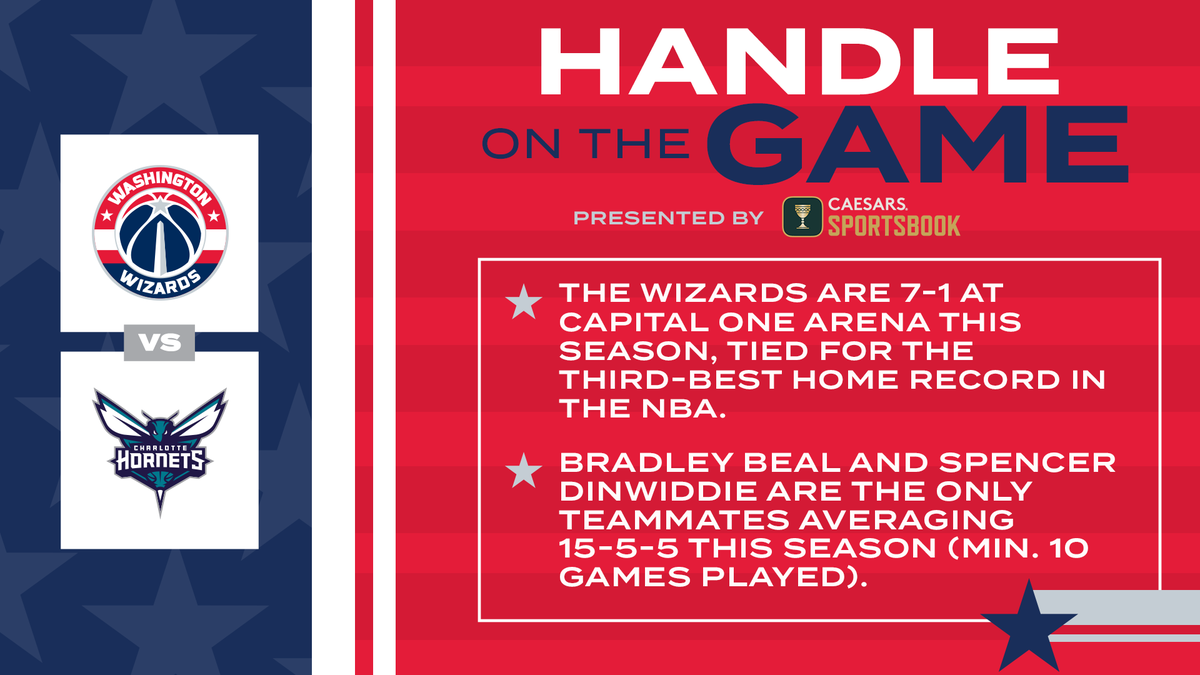 WASHINGTON
WIZARDS

VS

CHARLOTTE
HORNETS

HANDLE
ON THE GAME

PRESENTED BY CAESARS. SPORTSBOOK

THE WIZARDS ARE 7-1 AT CAPITAL ONE ARENA THIS SEASON, TIED FOR THE THIRD-BEST HOME RECORD IN THE NBA.

BRADLEY BEAL AND SPENCER DINWIDDIE ARE THE ONLY TEAMMATES AVERAGING 15-5-5 THIS SEASON (MIN. 10 GAMES PLAYED).